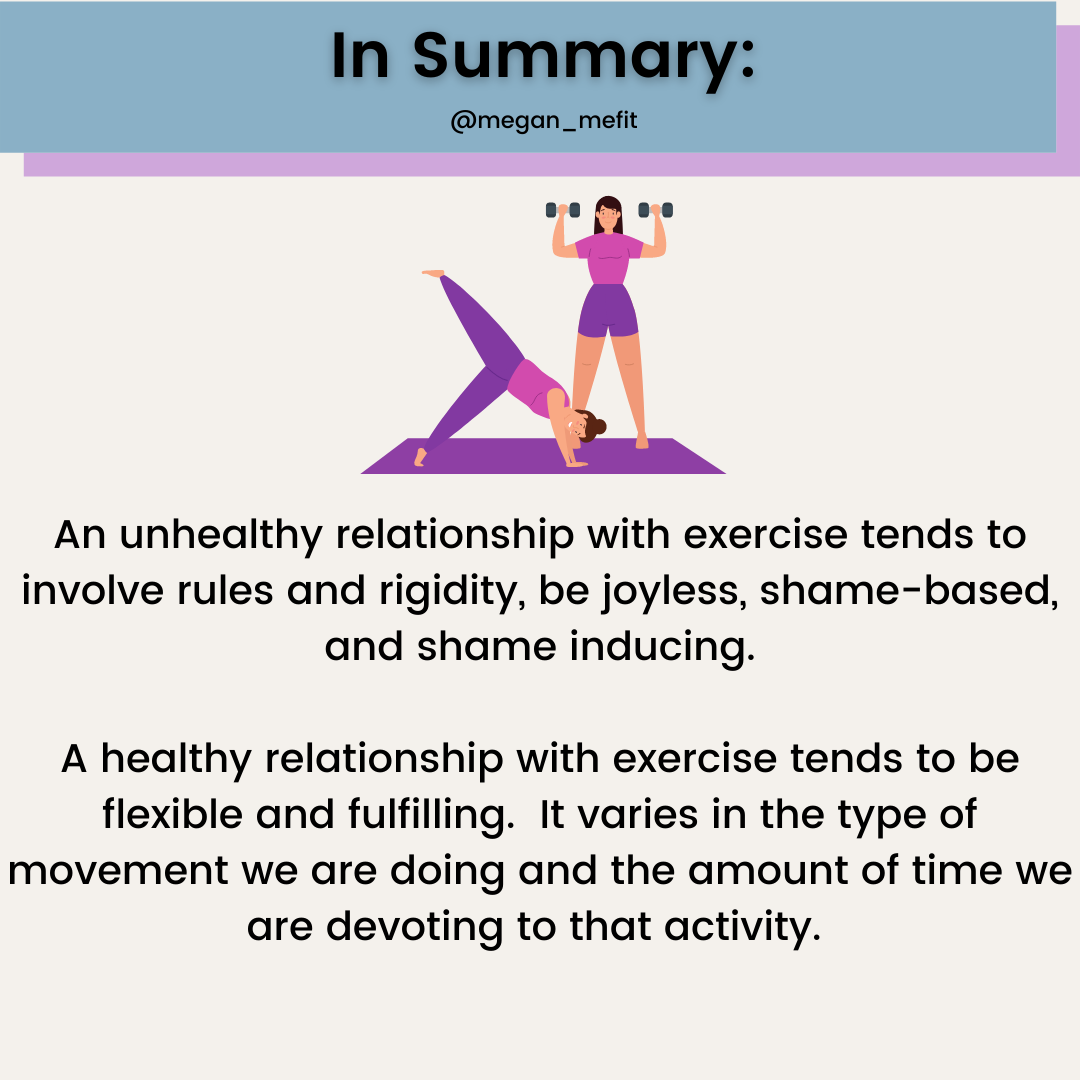 In Summary:

@megan_mefit

An unhealthy relationship with exercise tends to involve rules and rigidity, be joyless, shame-based, and shame inducing.

A healthy relationship with exercise tends to be flexible and fulfilling. It varies in the type of movement we are doing and the amount of time we are devoting to that activity.